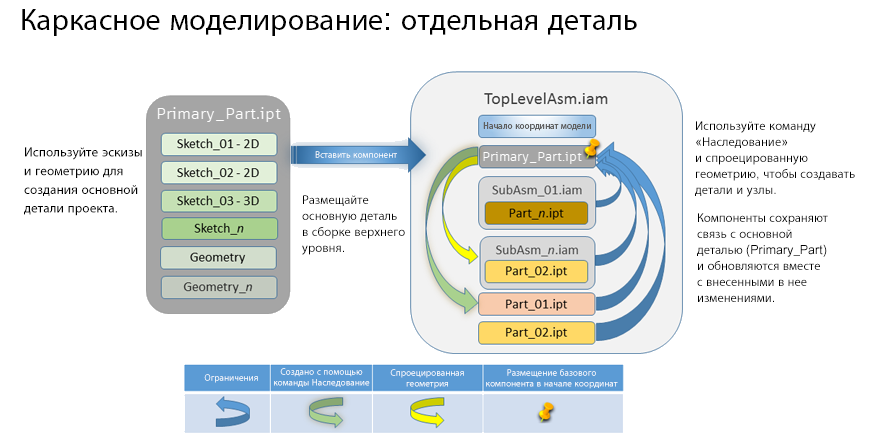 Каркасное моделирование: отдельная деталь

Используйте эскизы и геометрию для создания основной детали проекта.

Primary_Part.ipt

Sketch_01 - 2D

Sketch_02 - 2D

Sketch_03 - 3D

Sketch_n

Geometry

Geometry_n

Вставить компонент

Размещайте основную деталь в сборке верхнего уровня.

TopLevelAsm.iam

Начало координат модели

Primary_Part.ipt

SubAsm_01.iam

Part_n.ipt

SubAsm_n.iam

Part_02.ipt

Part_01.ipt

Part_02.ipt

Используйте команду «Наследование» и спроецированную геометрию, чтобы создавать детали и узлы.

Компоненты сохраняют связь с основной деталью (Primary_Part) и обновляются вместе с внесенными в нее изменениями.

| Ограничения | Создано с помощью команды Наследование | Спроецированная геометрия | Размещение базового компонента в начале координат |
|---|---|---|---|
| | | | |